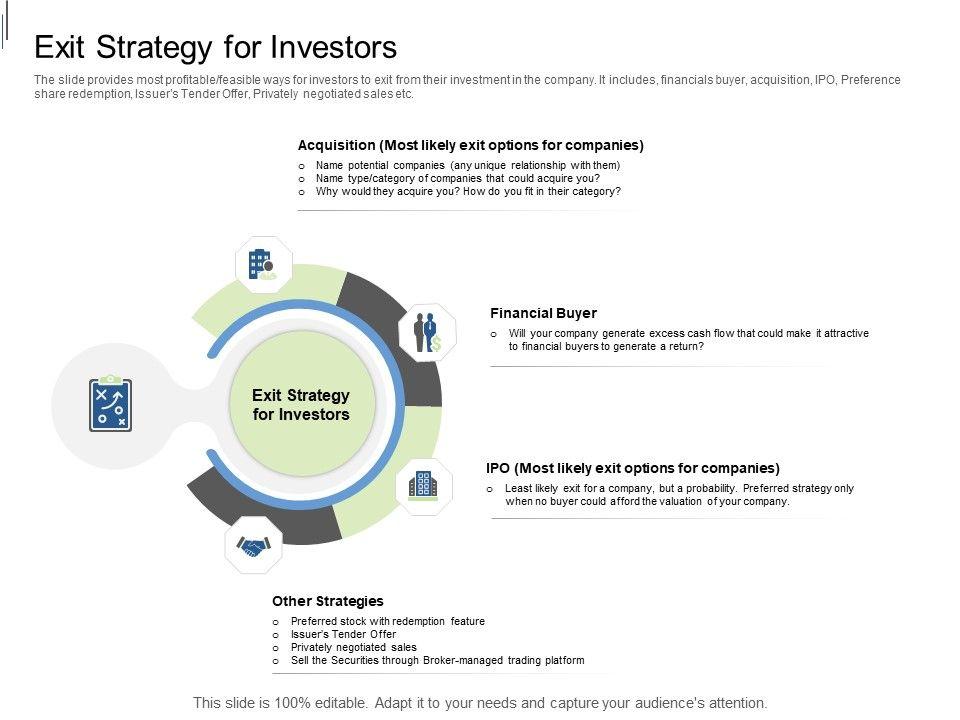 Exit Strategy for Investors

The slide provides most profitable/feasible ways for investors to exit from their investment in the company. It includes, financials buyer, acquisition, IPO, Preference share redemption, Issuer's Tender Offer, Privately negotiated sales etc.

Acquisition (Most likely exit options for companies)
o Name potential companies (any unique relationship with them)
o Name type/category of companies that could acquire you?
o Why would they acquire you? How do you fit in their category?

Financial Buyer
o Will your company generate excess cash flow that could make it attractive to financial buyers to generate a return?

Exit Strategy for Investors

IPO (Most likely exit options for companies)
o Least likely exit for a company, but a probability. Preferred strategy only when no buyer could afford the valuation of your company.

Other Strategies
o Preferred stock with redemption feature
o Issuer's Tender Offer
o Privately negotiated sales
o Sell the Securities through Broker-managed trading platform

This slide is 100% editable. Adapt it to your needs and capture your audience's attention.